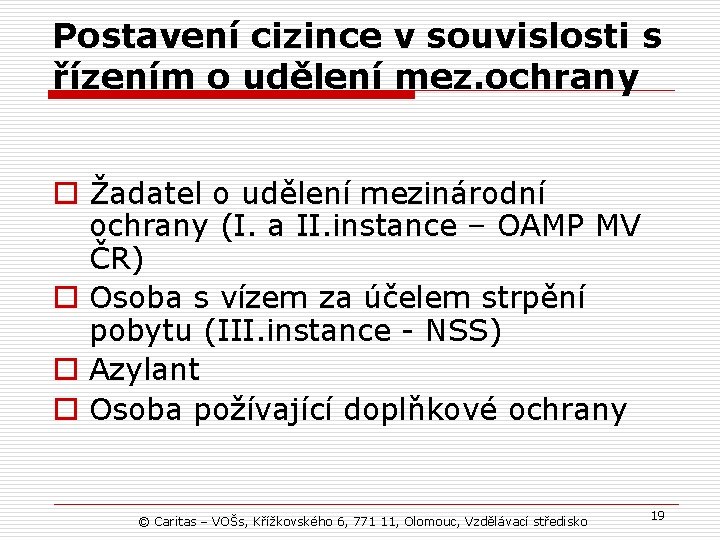 Postavení cizince v souvislosti s řízením o udělení mez.ochrany

Žadatel o udělení mezinárodní ochrany (I. a II.instance – OAMP MV ČR)
Osoba s vízem za účelem strpění pobytu (III.instance - NSS)
Azylant
Osoba požívající doplňkové ochrany

© Caritas – VOŠs, Křížkovského 6, 771 11, Olomouc, Vzdělávací středisko

19